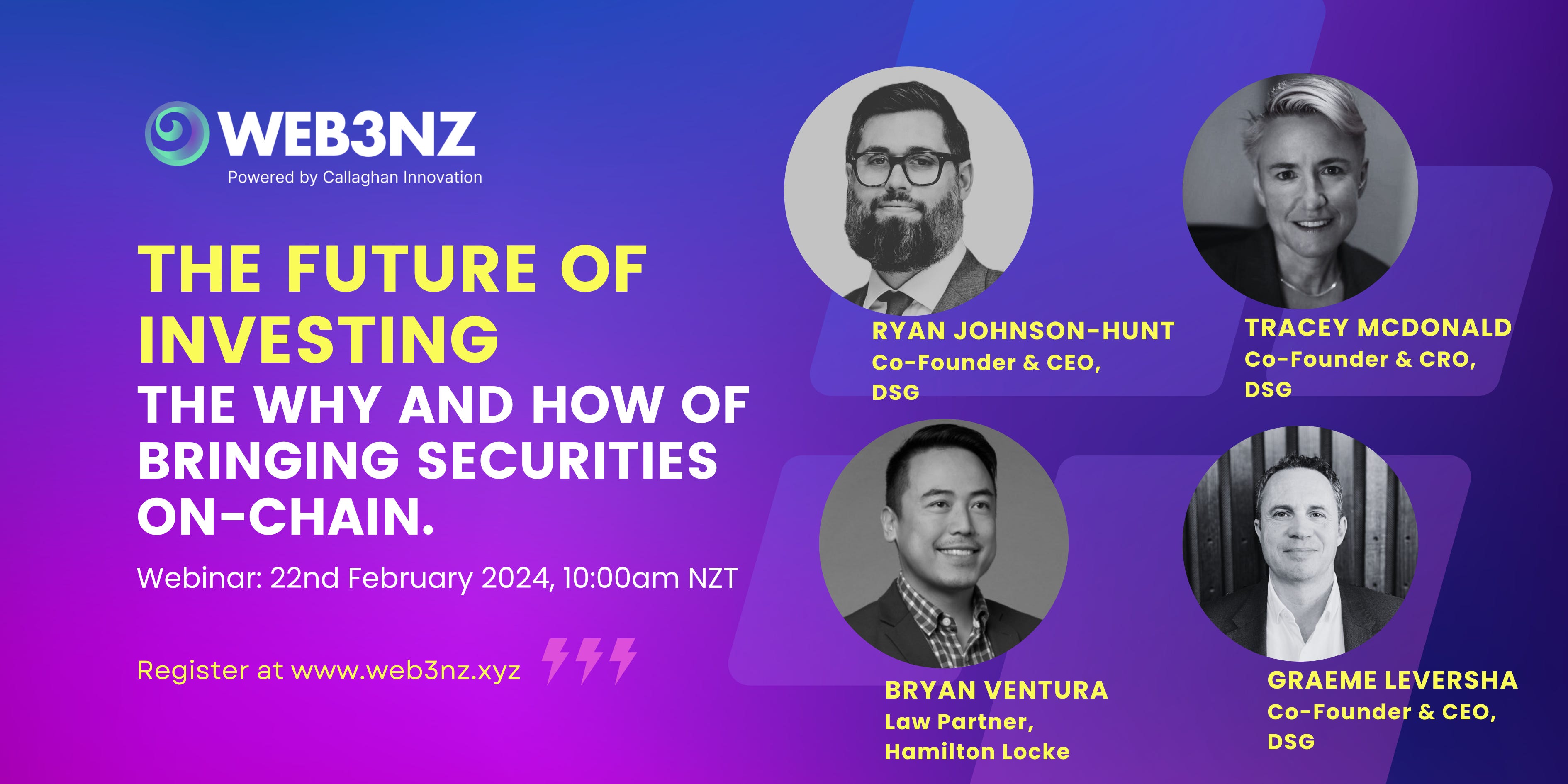 WEB3NZ
Powered by Callaghan Innovation

THE FUTURE OF INVESTING
THE WHY AND HOW OF BRINGING SECURITIES ON-CHAIN.

Webinar: 22nd February 2024, 10:00am NZT

Register at www.web3nz.xyz

RYAN JOHNSON-HUNT
Co-Founder & CEO, DSG

TRACEY MCDONALD
Co-Founder & CRO, DSG

BRYAN VENTURA
Law Partner, Hamilton Locke

GRAEME LEVERSHA
Co-Founder & CEO, DSG